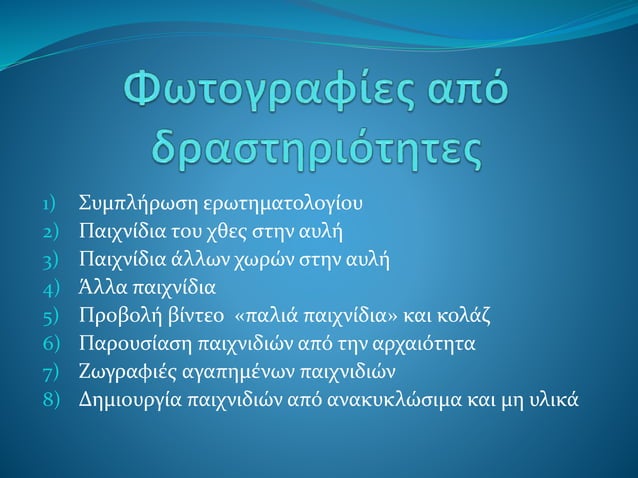 Φωτογραφίες από δραστηριότητες

1) Συμπλήρωση ερωτηματολογίου
2) Παιχνίδια του χθες στην αυλή
3) Παιχνίδια άλλων χωρών στην αυλή
4) Άλλα παιχνίδια
5) Προβολή βίντεο «παλιά παιχνίδια» και κολάζ
6) Παρουσίαση παιχνιδιών από την αρχαιότητα
7) Ζωγραφιές αγαπημένων παιχνιδιών
8) Δημιουργία παιχνιδιών από ανακυκλώσιμα και μη υλικά